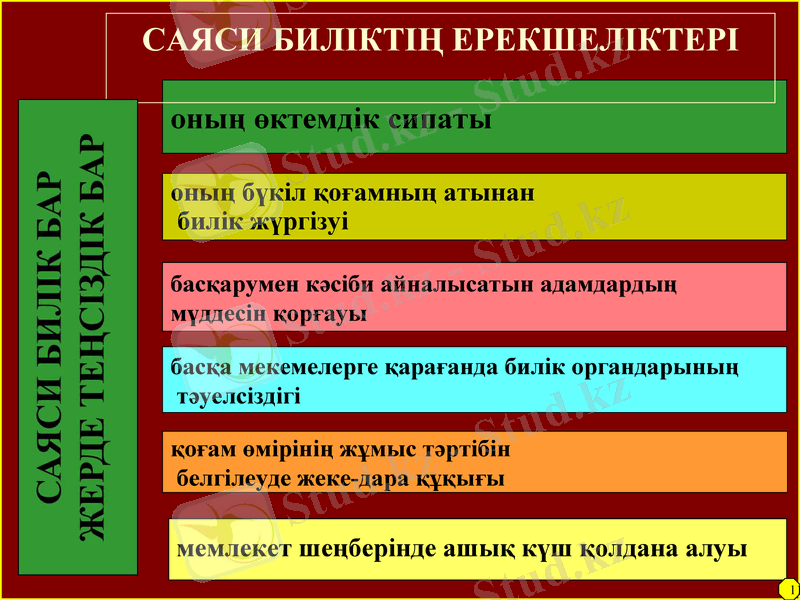 САЯСИ БИЛІКТІҢ ЕРЕКШЕЛІКТЕРІ

САЯСИ БИЛІК БАР ЖЕРДЕ ТЕҢСІЗДІК БАР

оның өктемдік сипаты

оның бүкіл қоғамның атынан билік жүргізуі

басқарумен кәсіби айналысатын адамдардың мүддесін қорғауы

басқа мекемелерге қарағанда билік органдарының тәуелсіздігі

қоғам өмірінің жұмыс тәртібін белгілеуде жеке-дара құқығы

мемлекет шеңберінде ашық күш қолдана алуы

Stud.kz

1